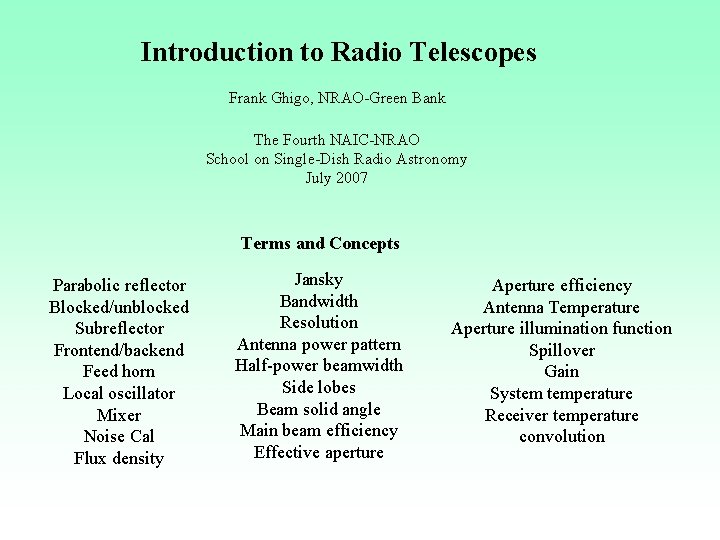 Introduction to Radio Telescopes

Frank Ghigo, NRAO-Green Bank

The Fourth NAIC-NRAO
School on Single-Dish Radio Astronomy
July 2007

Terms and Concepts

Parabolic reflector
Blocked/unblocked
Subreflector
Frontend/backend
Feed horn
Local oscillator
Mixer
Noise Cal
Flux density

Jansky
Bandwidth
Resolution
Antenna power pattern
Half-power beamwidth
Side lobes
Beam solid angle
Main beam efficiency
Effective aperture

Aperture efficiency
Antenna Temperature
Aperture illumination function
Spillover
Gain
System temperature
Receiver temperature
convolution